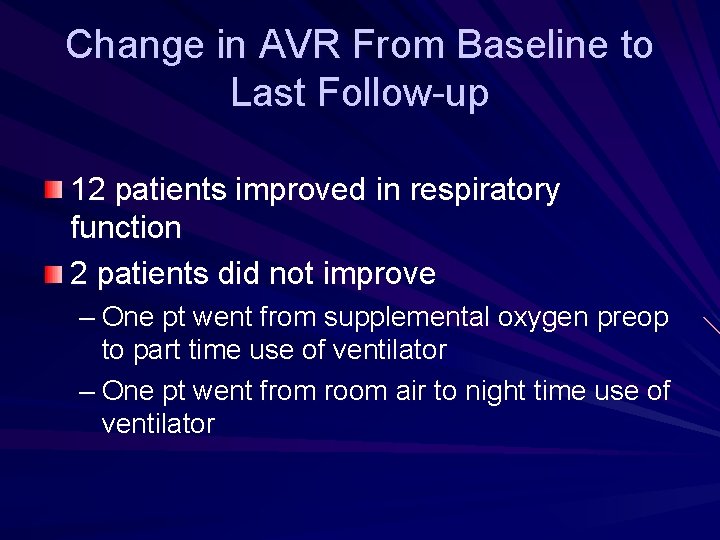 Change in AVR From Baseline to Last Follow-up

12 patients improved in respiratory function

2 patients did not improve

– One pt went from supplemental oxygen preop to part time use of ventilator

– One pt went from room air to night time use of ventilator